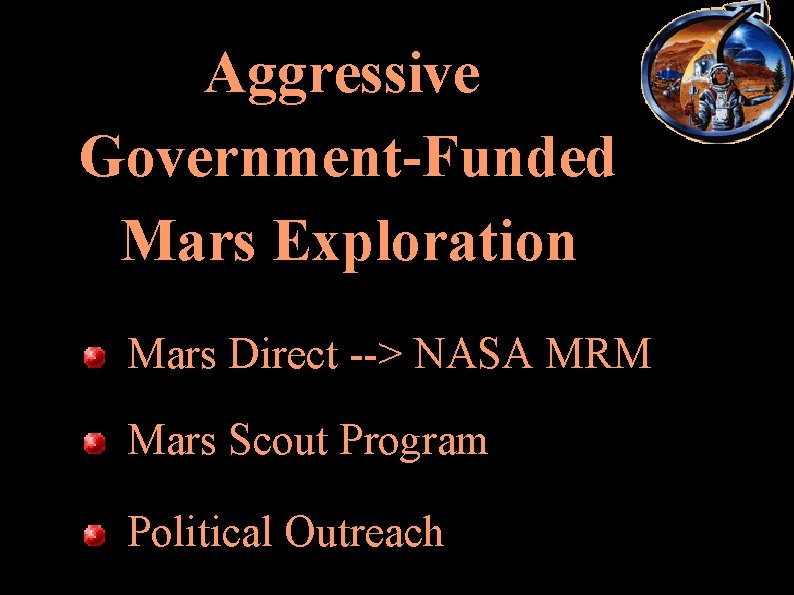 Aggressive Government-Funded Mars Exploration

- Mars Direct --> NASA MRM
- Mars Scout Program
- Political Outreach